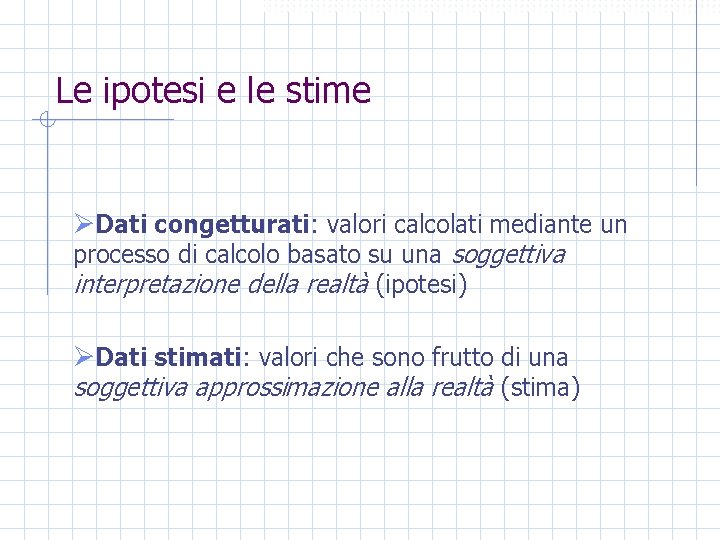 Le ipotesi e le stime

➢Dati congetturati: valori calcolati mediante un processo di calcolo basato su una soggettiva interpretazione della realtà (ipotesi)

➢Dati stimati: valori che sono frutto di una soggettiva approssimazione alla realtà (stima)